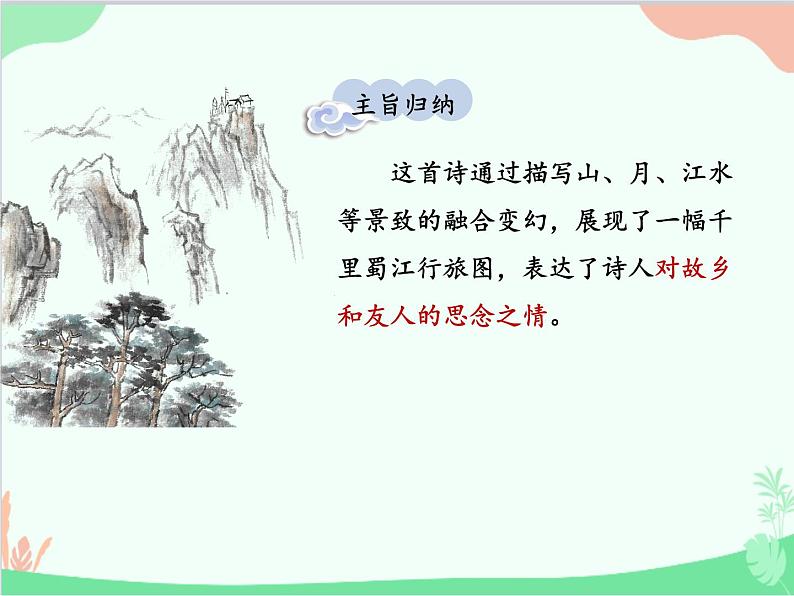 主旨归纳

这首诗通过描写山、月、江水等景致的融合变幻，展现了一幅千里蜀江行旅图，表达了诗人对故乡和友人的思念之情。